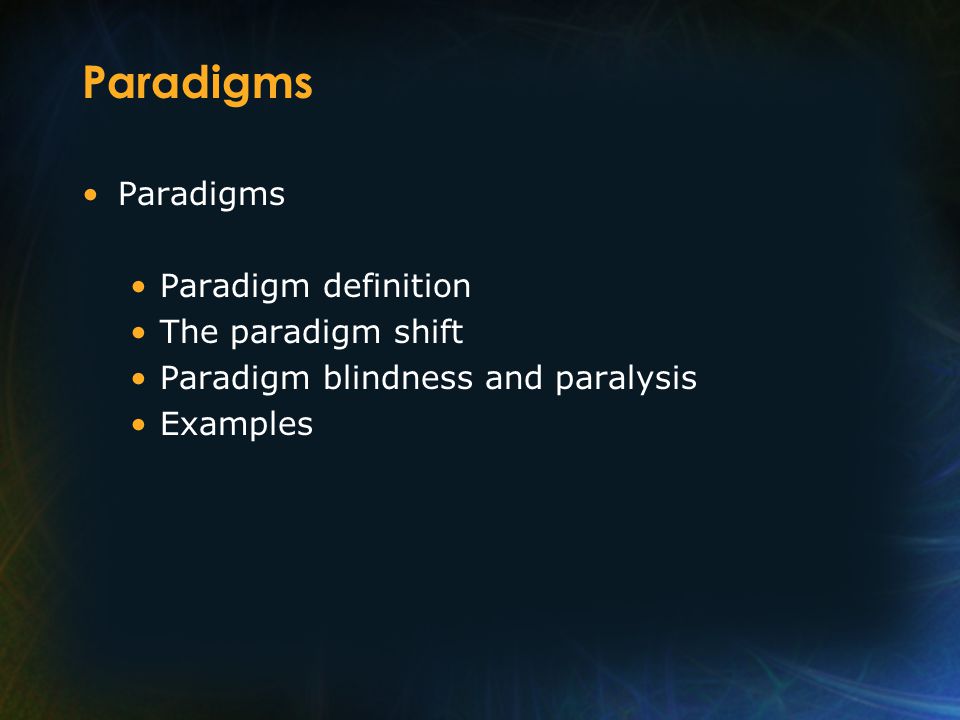 Paradigms

• Paradigms

• Paradigm definition
• The paradigm shift
• Paradigm blindness and paralysis
• Examples